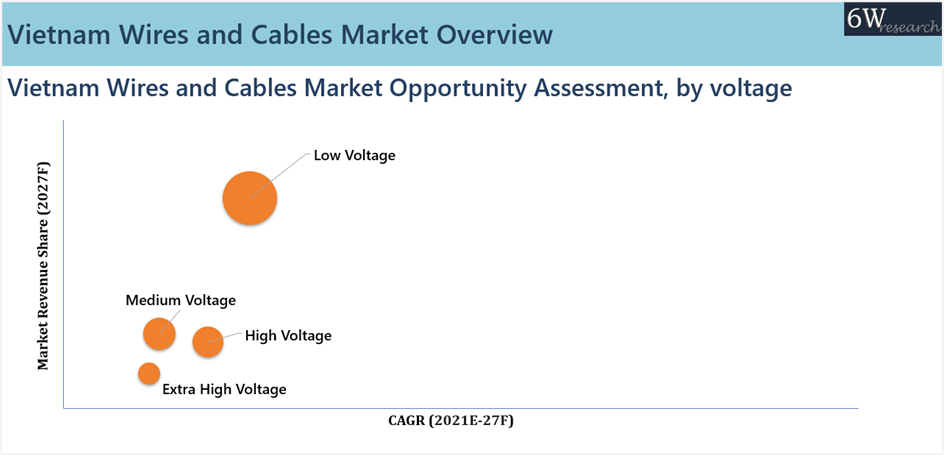 Vietnam Wires and Cables Market Overview

6W research

Vietnam Wires and Cables Market Opportunity Assessment, by voltage

Market Revenue Share (2027F)

Low Voltage

Medium Voltage

High Voltage

Extra High Voltage

CAGR (2021E-27F)